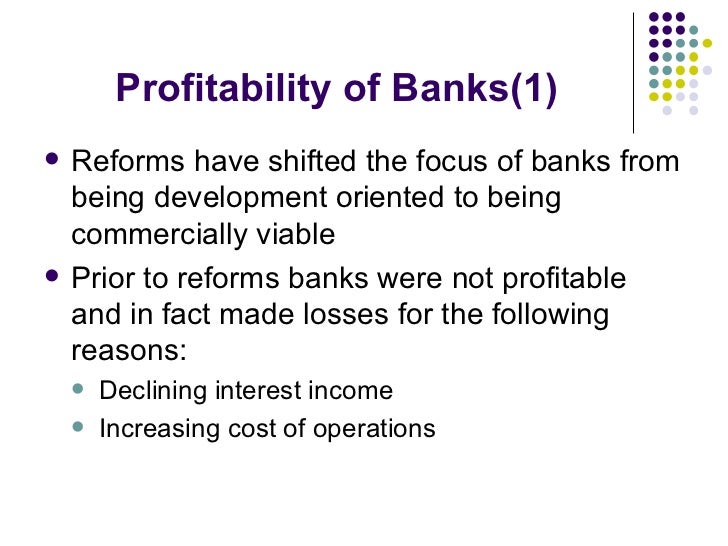 Profitability of Banks(1)

- Reforms have shifted the focus of banks from being development oriented to being commercially viable
- Prior to reforms banks were not profitable and in fact made losses for the following reasons:
  - Declining interest income
  - Increasing cost of operations